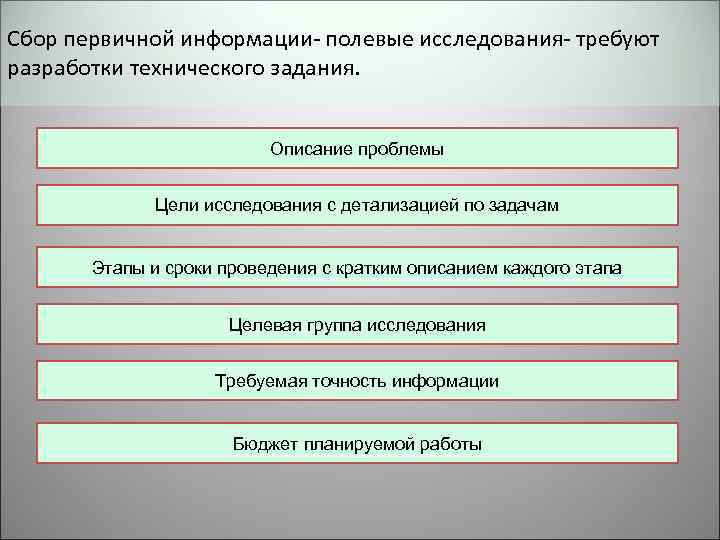 Сбор первичной информации- полевые исследования- требуют разработки технического задания.

Описание проблемы

Цели исследования с детализацией по задачам

Этапы и сроки проведения с кратким описанием каждого этапа

Целевая группа исследования

Требуемая точность информации

Бюджет планируемой работы